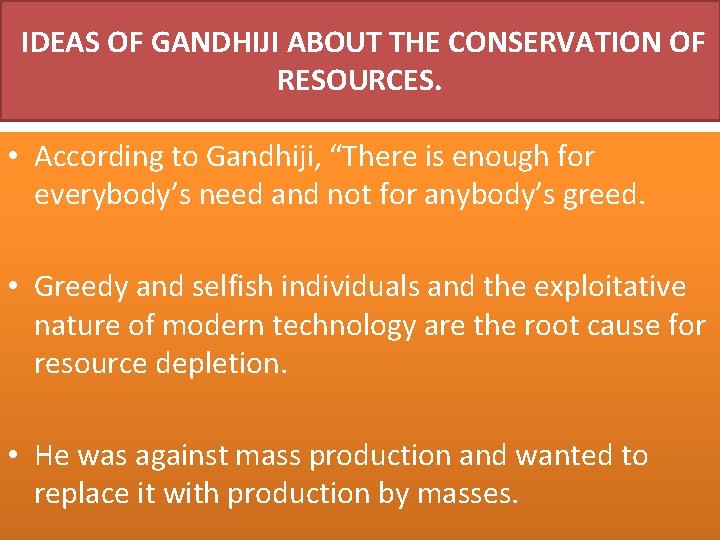 IDEAS OF GANDHIJI ABOUT THE CONSERVATION OF RESOURCES.

• According to Gandhiji, “There is enough for everybody’s need and not for anybody’s greed.

• Greedy and selfish individuals and the exploitative nature of modern technology are the root cause for resource depletion.

• He was against mass production and wanted to replace it with production by masses.